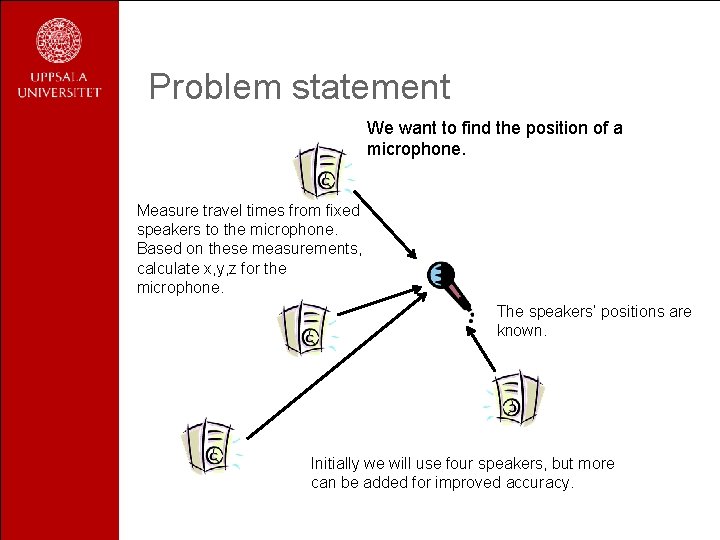 UPPSALA UNIVERSITET

Problem statement

We want to find the position of a microphone.

Measure travel times from fixed speakers to the microphone. Based on these measurements, calculate x,y,z for the microphone.

The speakers' positions are known.

Initially we will use four speakers, but more can be added for improved accuracy.